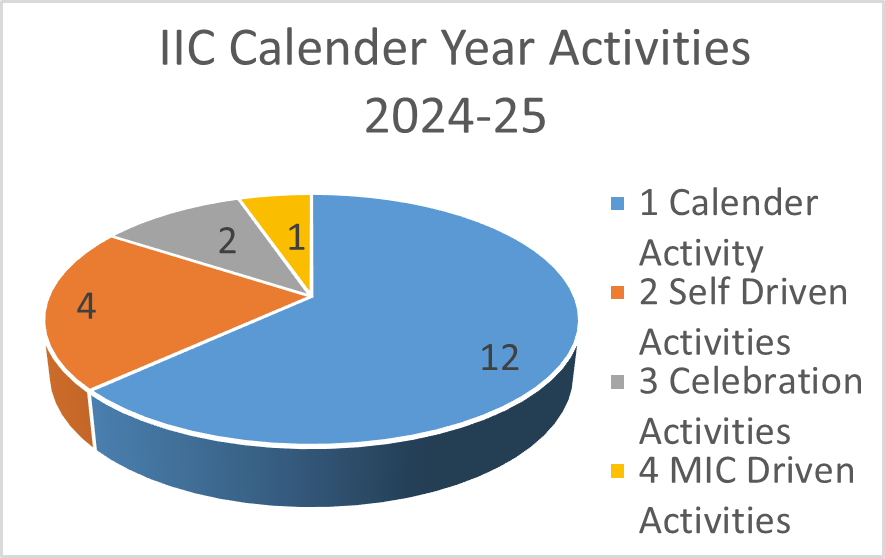 IIC Calender Year Activities 2024-25

2
1
4
12

1 Calender Activity
2 Self Driven Activities
3 Celebration Activities
4 MIC Driven Activities